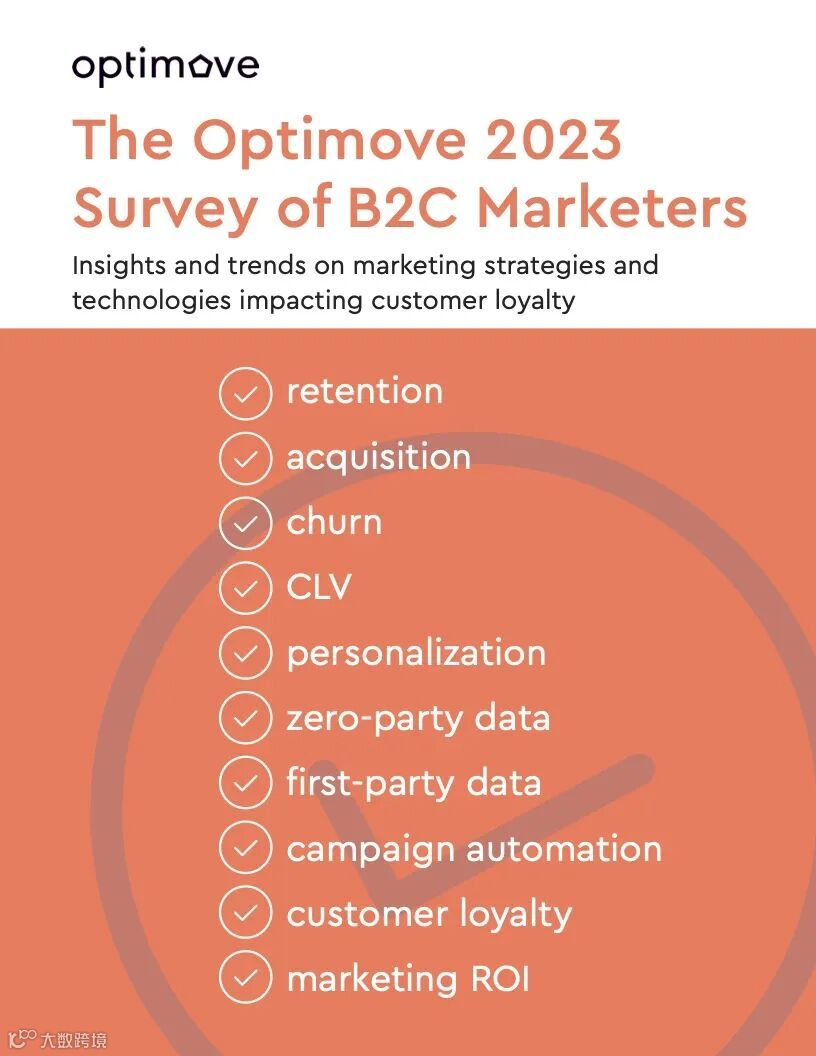 optimove

The Optimove 2023 Survey of B2C Marketers

Insights and trends on marketing strategies and technologies impacting customer loyalty

retention
acquisition
churn
CLV
personalization
zero-party data
first-party data
campaign automation
customer loyalty
marketing ROI

大数跨境